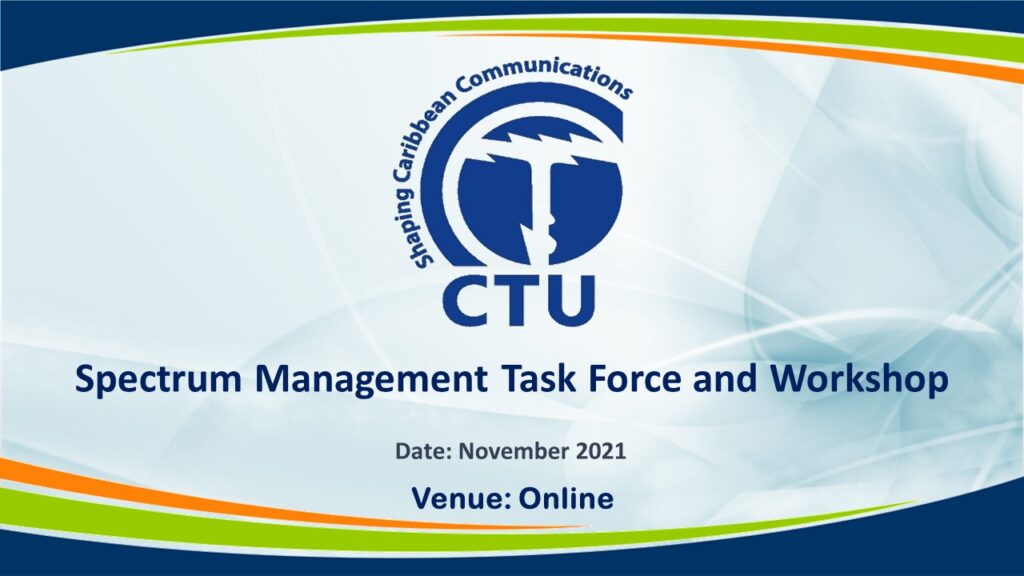 Shaping Caribbean Communications

CTU

Spectrum Management Task Force and Workshop

Date: November 2021

Venue: Online